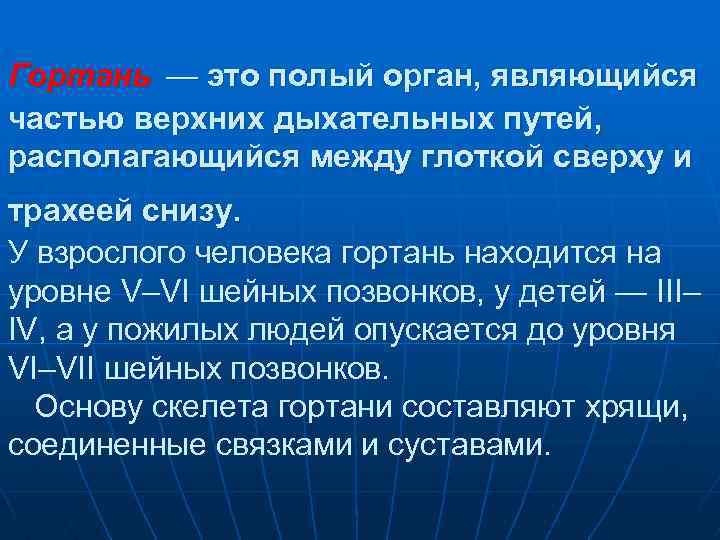 Гортань — это полый орган, являющийся частью верхних дыхательных путей, располагающийся между глоткой сверху и трахеей снизу.

У взрослого человека гортань находится на уровне V–VI шейных позвонков, у детей — III–IV, а у пожилых людей опускается до уровня VI–VII шейных позвонков.

Основу скелета гортани составляют хрящи, соединенные связками и суставами.